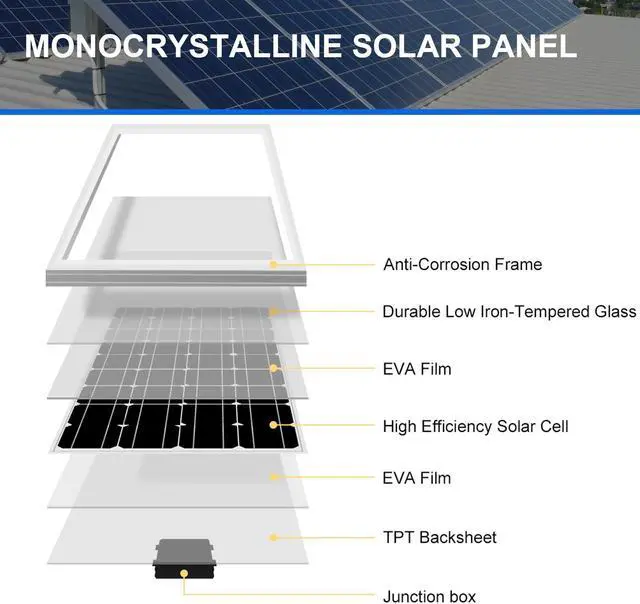 MONOCRYSTALLINE SOLAR PANEL

Anti-Corrosion Frame

Durable Low Iron-Tempered Glass

EVA Film

High Efficiency Solar Cell

EVA Film

TPT Backsheet

Junction box